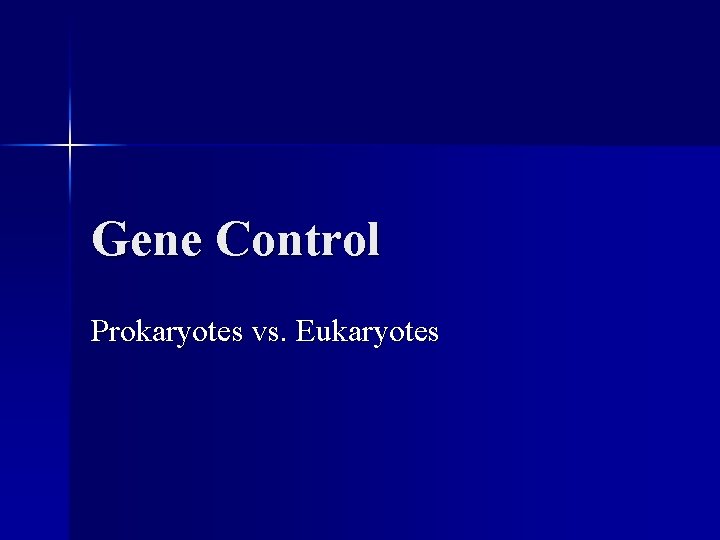 Gene Control

Prokaryotes vs. Eukaryotes